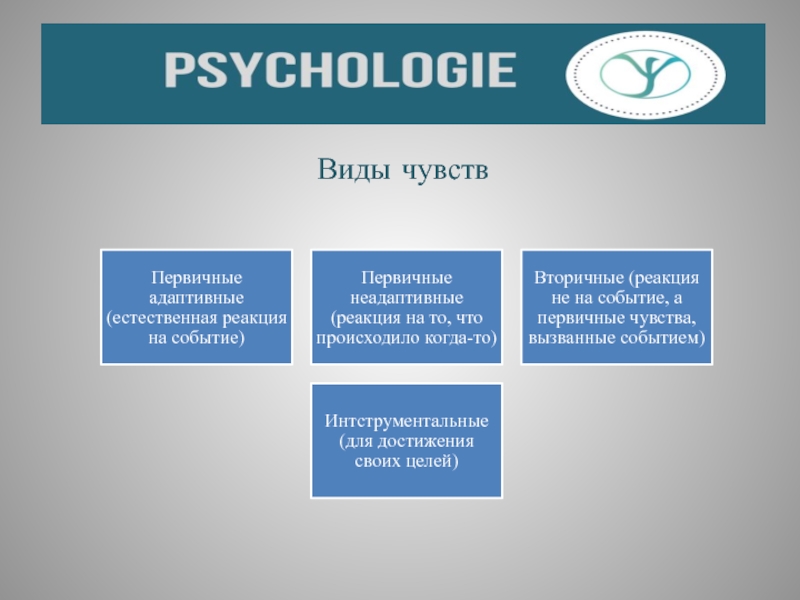 PSYCHOLOGIE

Виды чувств

Первичные адаптивные (естественная реакция на событие)

Первичные неадаптивные (реакция на то, что происходило когда-то)

Вторичные (реакция не на событие, а первичные чувства, вызванные событием)

Интструментальные (для достижения своих целей)